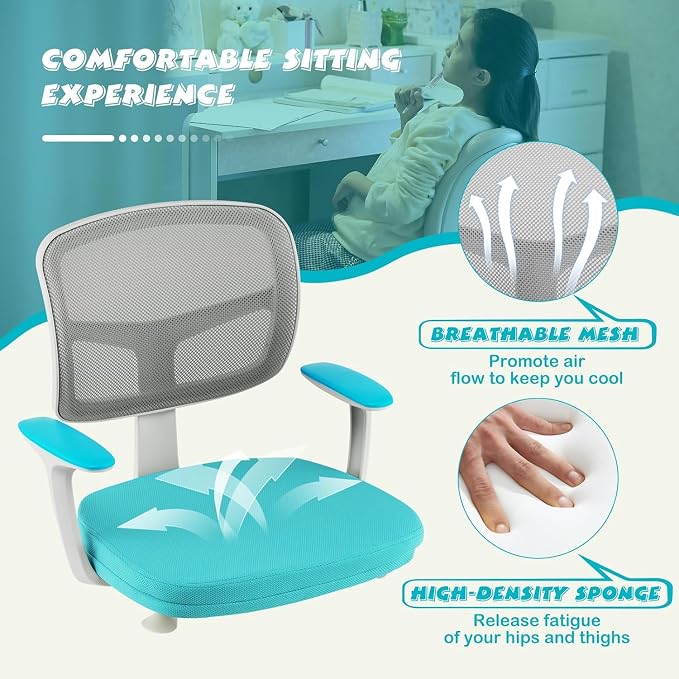 COMFORTABLE SITTING EXPERIENCE

BREATHABLE MESH
Promote air flow to keep you cool

HIGH-DENSITY SPONGE
Release fatigue of your hips and thighs